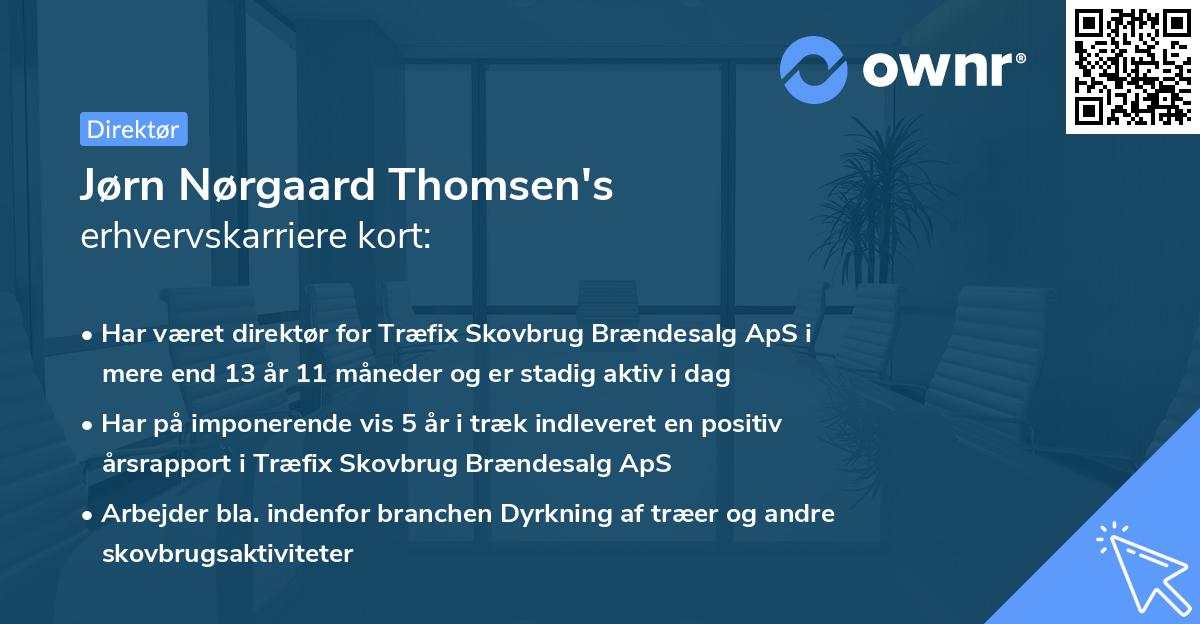 ownr®

Direktør

Jørn Nørgaard Thomsen's
erhvervskarriere kort:

• Har været direktør for Træfix Skovbrug Brændesalg ApS i mere end 13 år 11 måneder og er stadig aktiv i dag

• Har på imponerende vis 5 år i træk indleveret en positiv årsrapport i Træfix Skovbrug Brændesalg ApS

• Arbejder bla. indenfor branchen Dyrkning af træer og andre skovbrugsaktiviteter